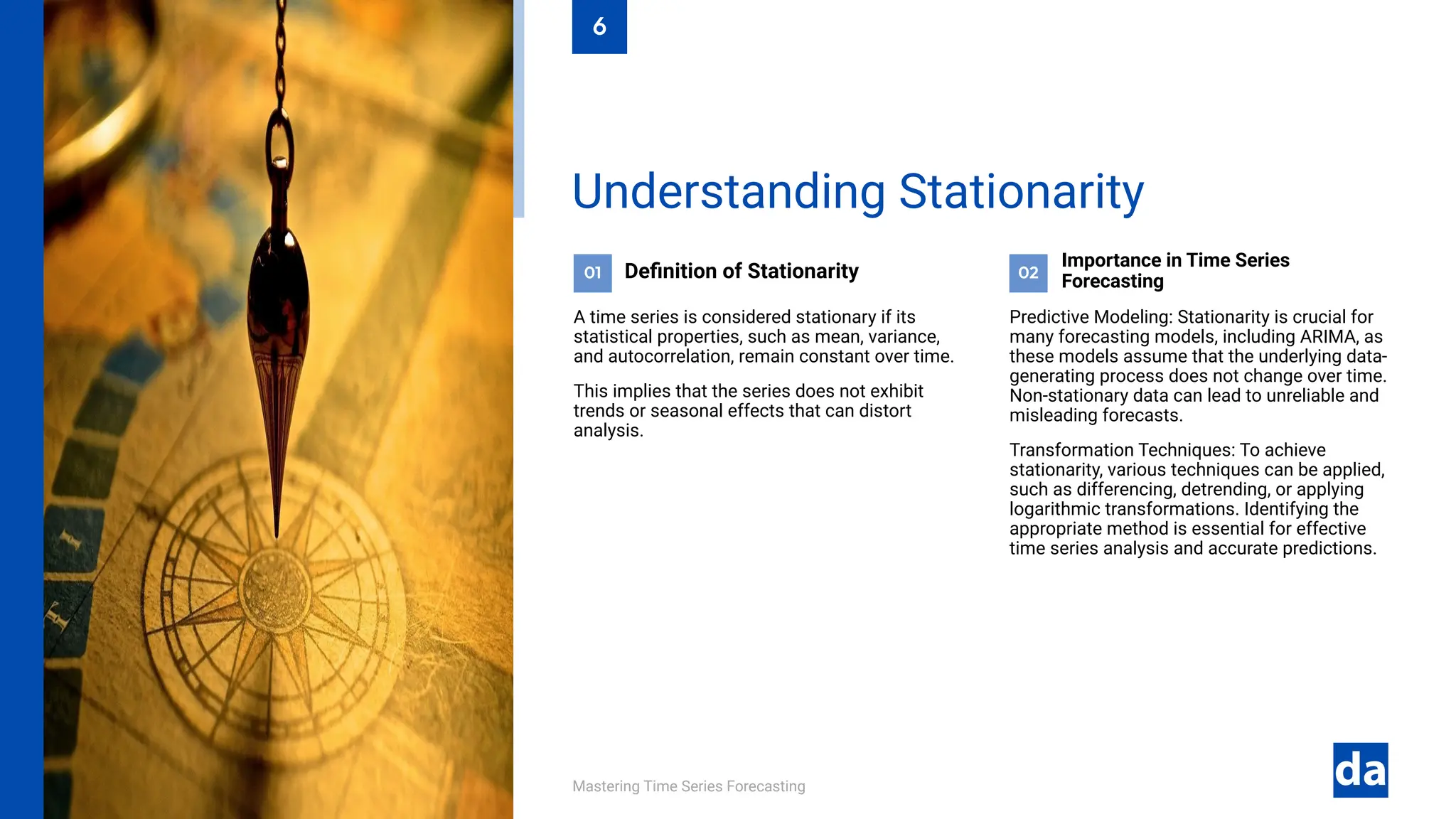 6

Understanding Stationarity

01 Definition of Stationarity

A time series is considered stationary if its statistical properties, such as mean, variance, and autocorrelation, remain constant over time.

This implies that the series does not exhibit trends or seasonal effects that can distort analysis.

02 Importance in Time Series Forecasting

Predictive Modeling: Stationarity is crucial for many forecasting models, including ARIMA, as these models assume that the underlying data-generating process does not change over time. Non-stationary data can lead to unreliable and misleading forecasts.

Transformation Techniques: To achieve stationarity, various techniques can be applied, such as differencing, detrending, or applying logarithmic transformations. Identifying the appropriate method is essential for effective time series analysis and accurate predictions.

Mastering Time Series Forecasting

da